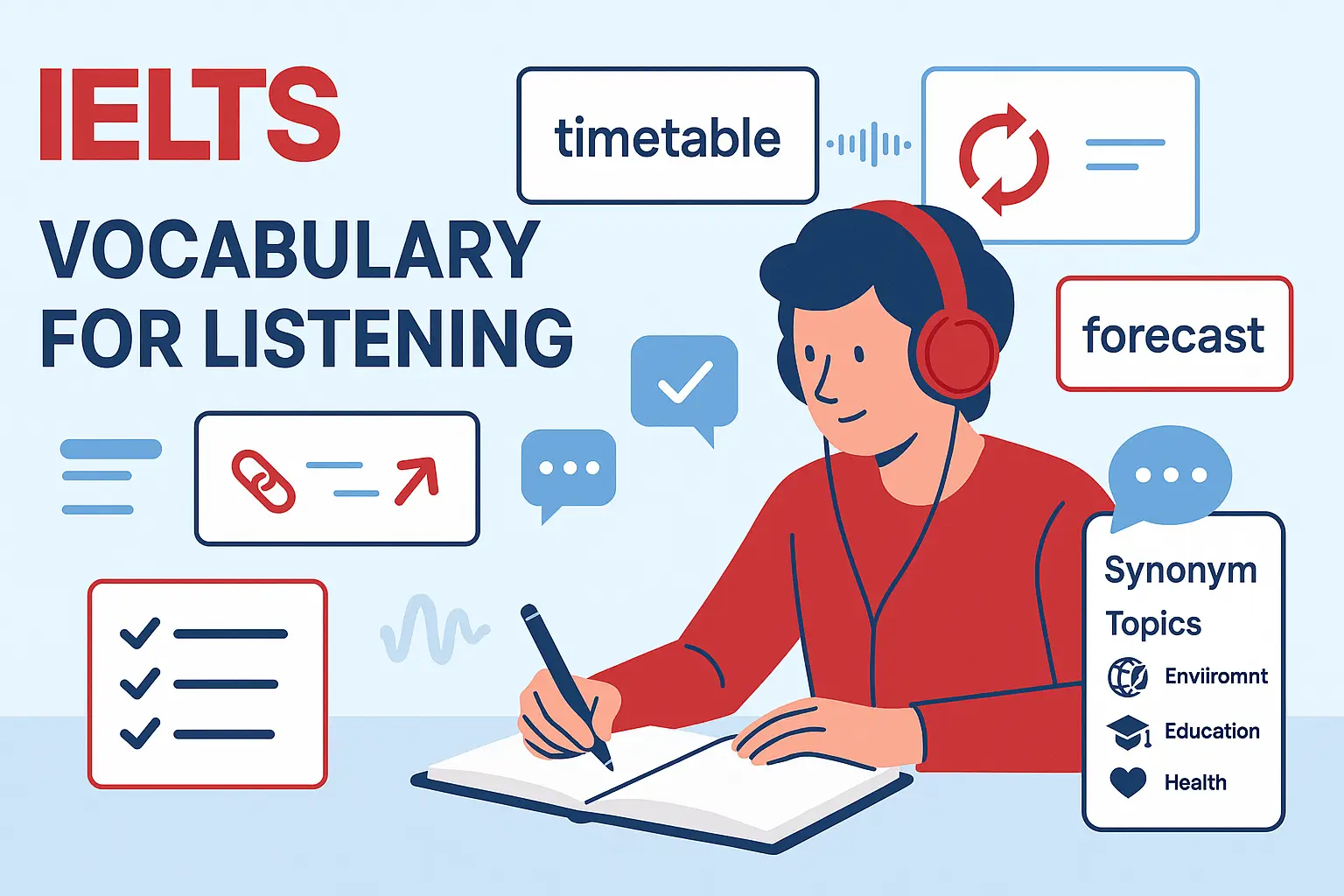 IELTS
VOCABULARY FOR LISTENING

timetable

forecast

Synonym
Topics
Enviiromnt
Education
Health